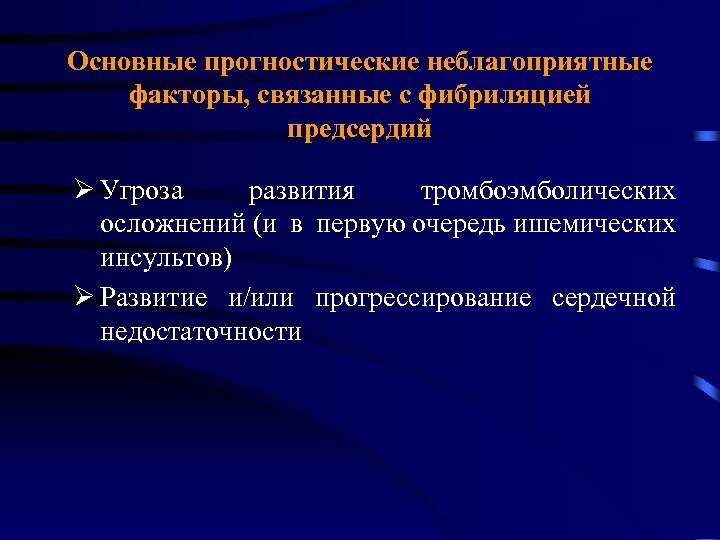 Основные прогностические неблагоприятные факторы, связанные с фибриляцией предсердий

➢ Угроза развития тромбоэмболических осложнений (и в первую очередь ишемических инсультов)

➢ Развитие и/или прогрессирование сердечной недостаточности